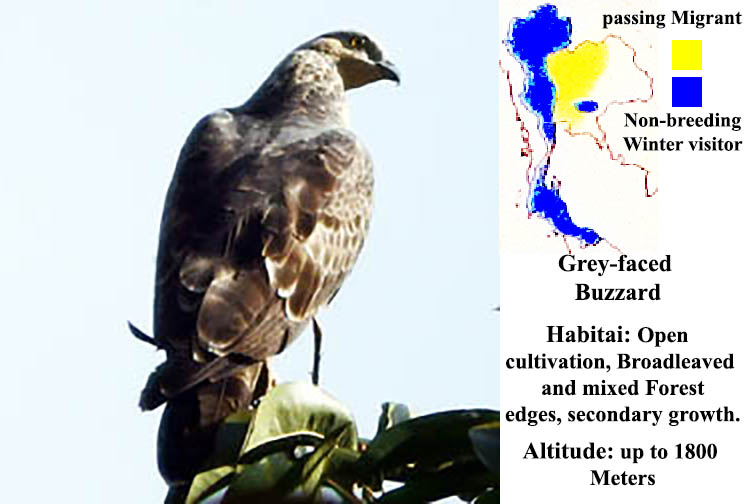 passing Migrant

Non-breeding Winter visitor

Grey-faced Buzzard

Habitai: Open cultivation, Broadleaved and mixed Forest edges, secondary growth.

Altitude: up to 1800 Meters